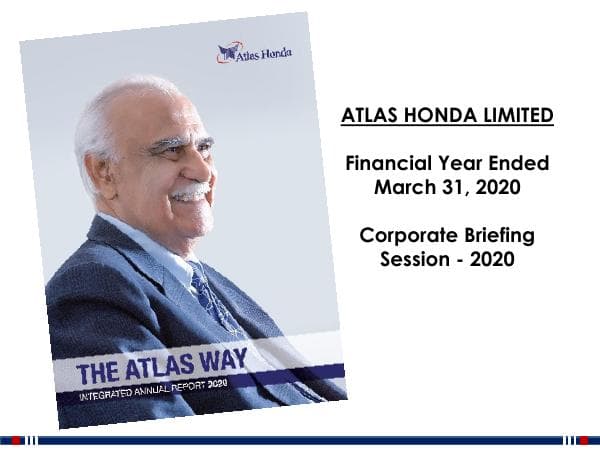 Atlas Honda

THE ATLAS WAY
INTEGRATED ANNUAL REPORT 2020

ATLAS HONDA LIMITED

Financial Year Ended March 31, 2020

Corporate Briefing Session - 2020